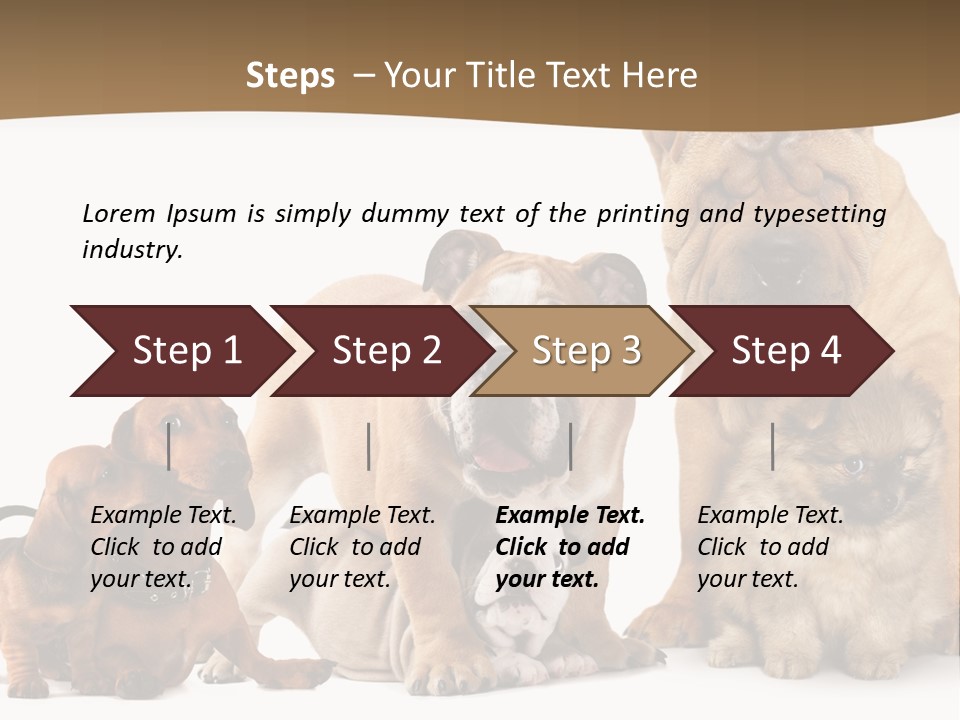 Steps – Your Title Text Here

Lorem Ipsum is simply dummy text of the printing and typesetting industry.

Step 1

Step 2

Step 3

Step 4

Example Text. Click to add your text.

Example Text. Click to add your text.

Example Text. Click to add your text.

Example Text. Click to add your text.